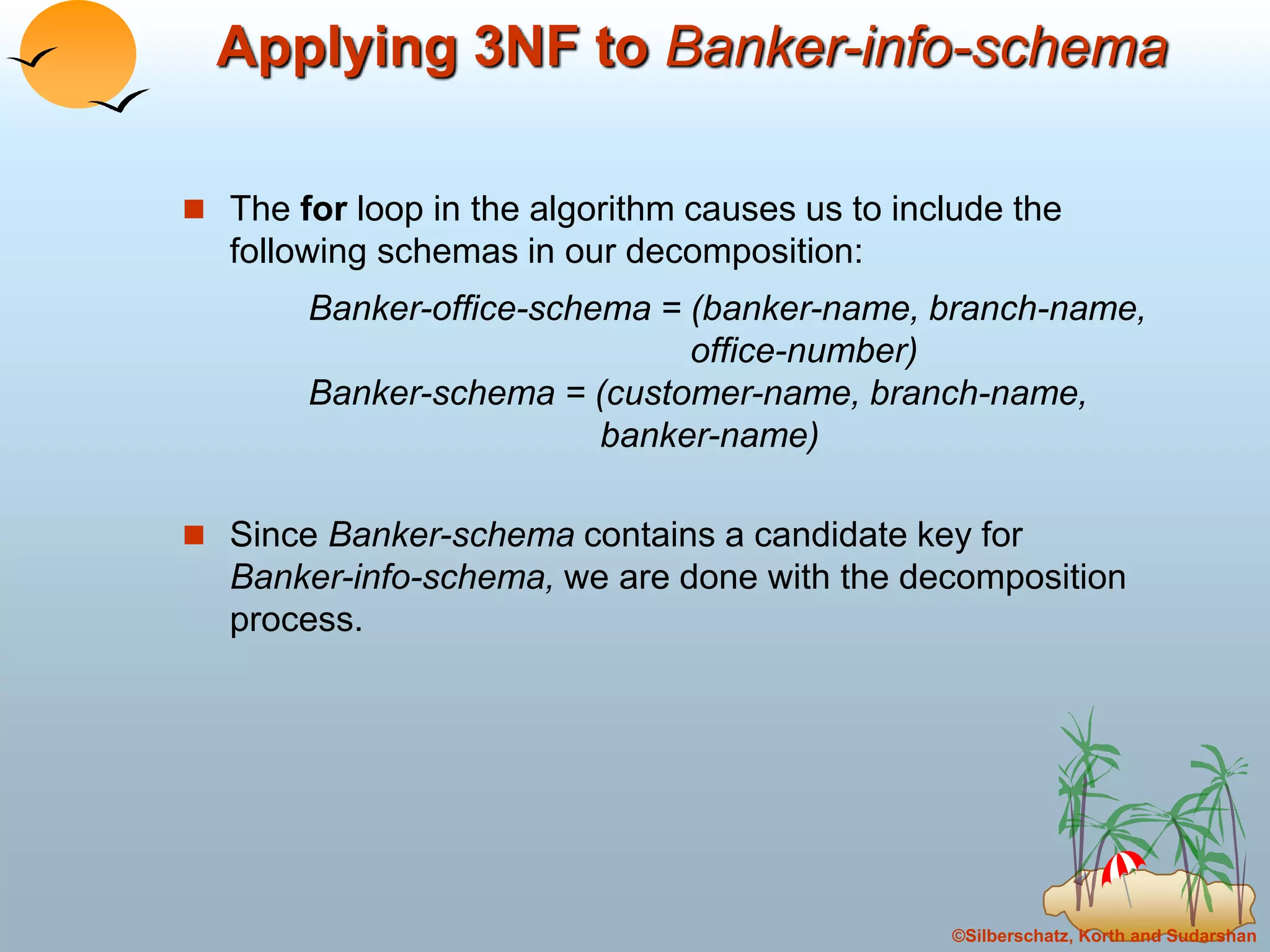 Applying 3NF to Banker-info-schema

The for loop in the algorithm causes us to include the following schemas in our decomposition:

Banker-office-schema = (banker-name, branch-name, office-number)
Banker-schema = (customer-name, branch-name, banker-name)

Since Banker-schema contains a candidate key for Banker-info-schema, we are done with the decomposition process.

©Silberschatz, Korth and Sudarshan